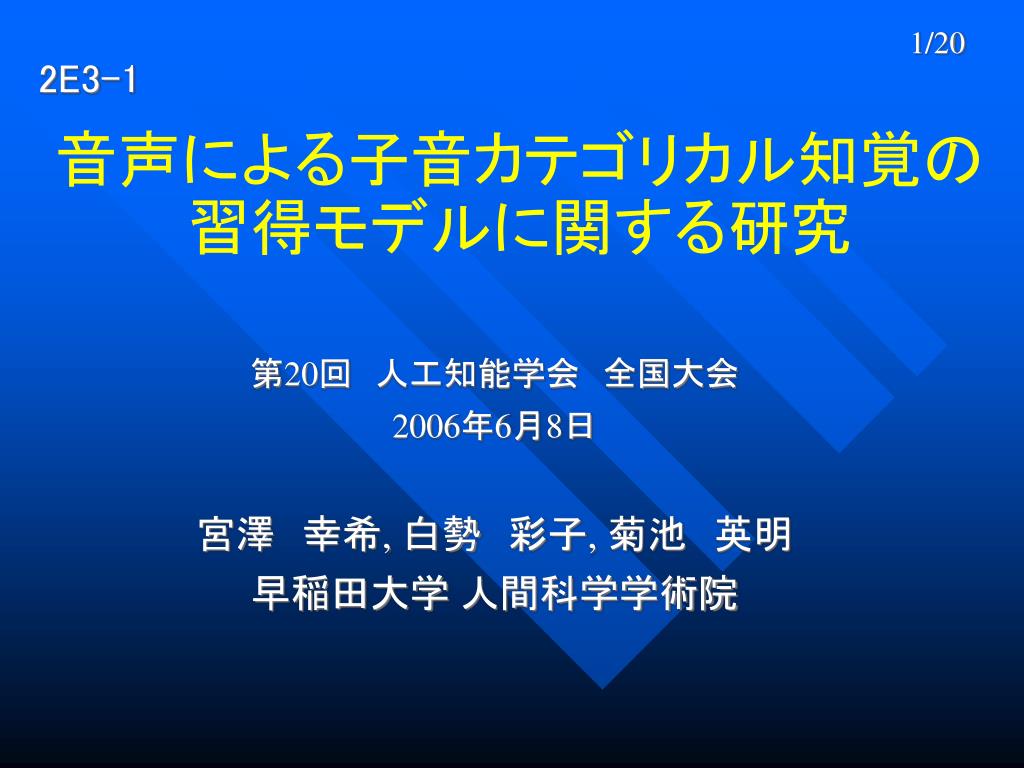 1/20

2E3-1

音声による子音カテゴリカル知覚の習得モデルに関する研究

第20回　人工知能学会　全国大会
2006年6月8日

宮澤　幸希, 白勢　彩子, 菊池　英明
早稲田大学 人間科学学術院